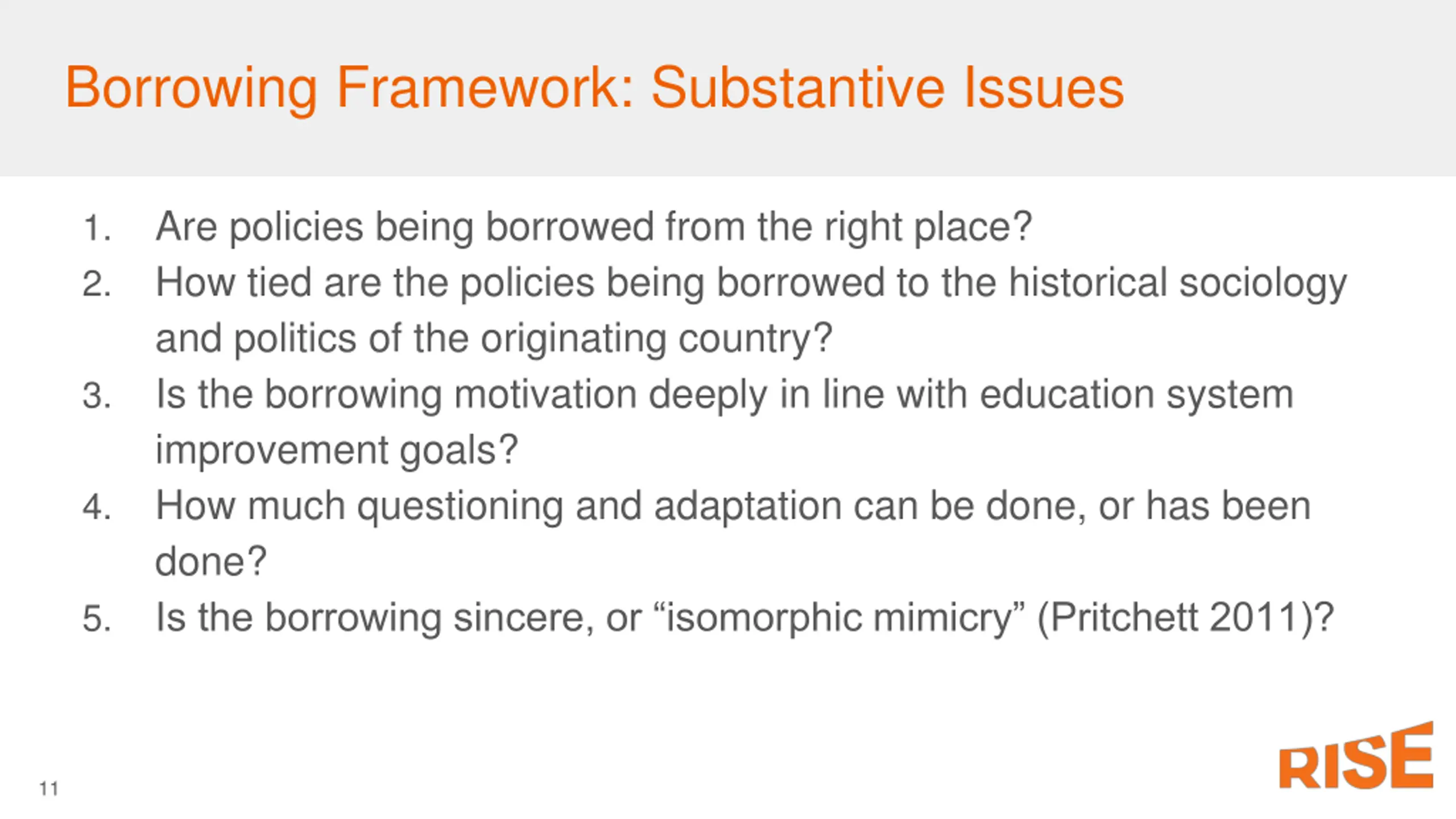 Borrowing Framework: Substantive Issues

1. Are policies being borrowed from the right place?
2. How tied are the policies being borrowed to the historical sociology and politics of the originating country?
3. Is the borrowing motivation deeply in line with education system improvement goals?
4. How much questioning and adaptation can be done, or has been done?
5. Is the borrowing sincere, or “isomorphic mimicry” (Pritchett 2011)?

11

RISE